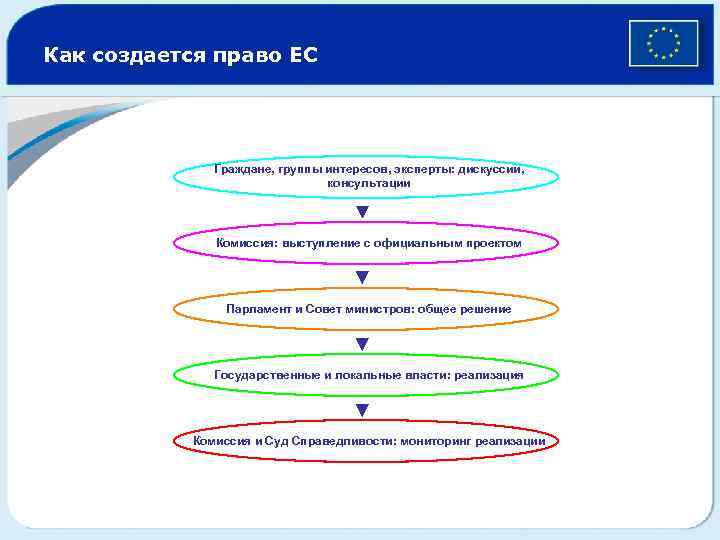 Как создается право ЕС

Граждане, группы интересов, эксперты: дискуссии, консультации

Комиссия: выступление с официальным проектом

Парламент и Совет министров: общее решение

Государственные и локальные власти: реализация

Комиссия и Суд Справедливости: мониторинг реализации